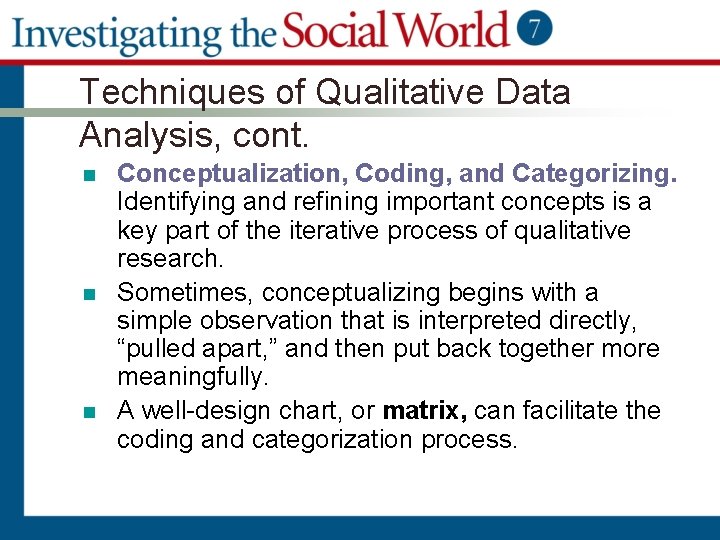 Investigating the Social World 7

Techniques of Qualitative Data Analysis, cont.

Conceptualization, Coding, and Categorizing. Identifying and refining important concepts is a key part of the iterative process of qualitative research.

Sometimes, conceptualizing begins with a simple observation that is interpreted directly, “pulled apart,” and then put back together more meaningfully.

A well-design chart, or matrix, can facilitate the coding and categorization process.